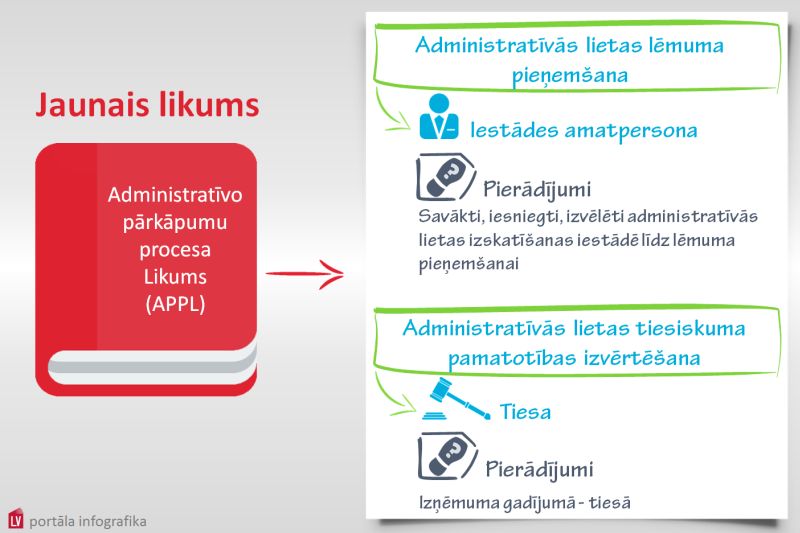 Jaunais likums

Administratīvo pārkāpumu procesa Likums (APPL)

Administratīvās lietas lēmuma pieņemšana

Iestādes amatpersona

Pierādījumi

Savākti, iesniegti, izvēlēti administratīvās lietas izskatīšanas iestādē līdz lēmuma pieņemšanai

Administratīvās lietas tiesiskuma pamatotības izvērtēšana

Tiesa

Pierādījumi

Izņēmuma gadījumā - tiesā

LV portāla infografika